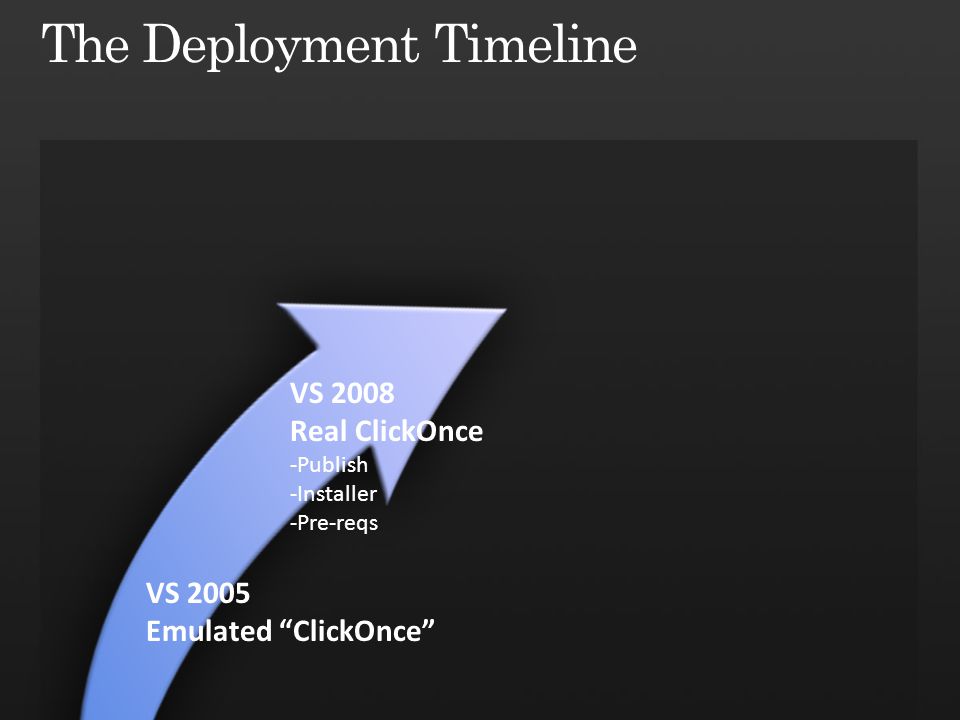 The Deployment Timeline

VS 2008
Real ClickOnce
-Publish
-Installer
-Pre-reqs

VS 2005
Emulated “ClickOnce”